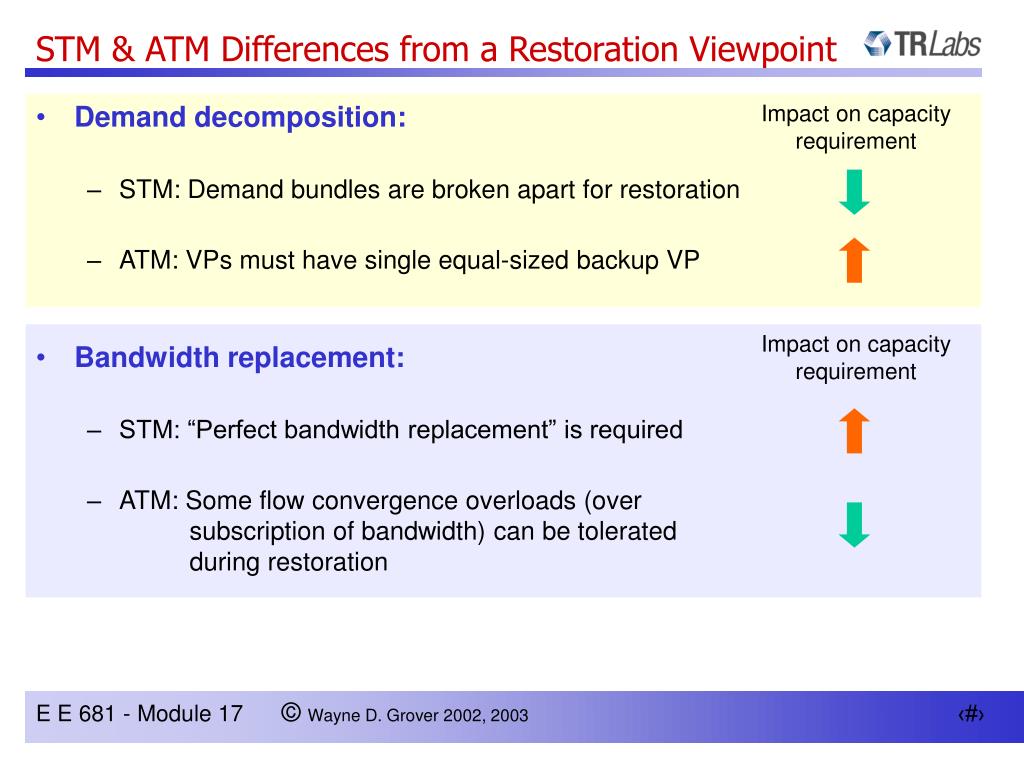 STM & ATM Differences from a Restoration Viewpoint

TRLabs

• Demand decomposition:

Impact on capacity requirement

– STM: Demand bundles are broken apart for restoration

– ATM: VPs must have single equal-sized backup VP

• Bandwidth replacement:

Impact on capacity requirement

– STM: “Perfect bandwidth replacement” is required

– ATM: Some flow convergence overloads (over subscription of bandwidth) can be tolerated during restoration

E E 681 - Module 17 © Wayne D. Grover 2002, 2003 ‹#›